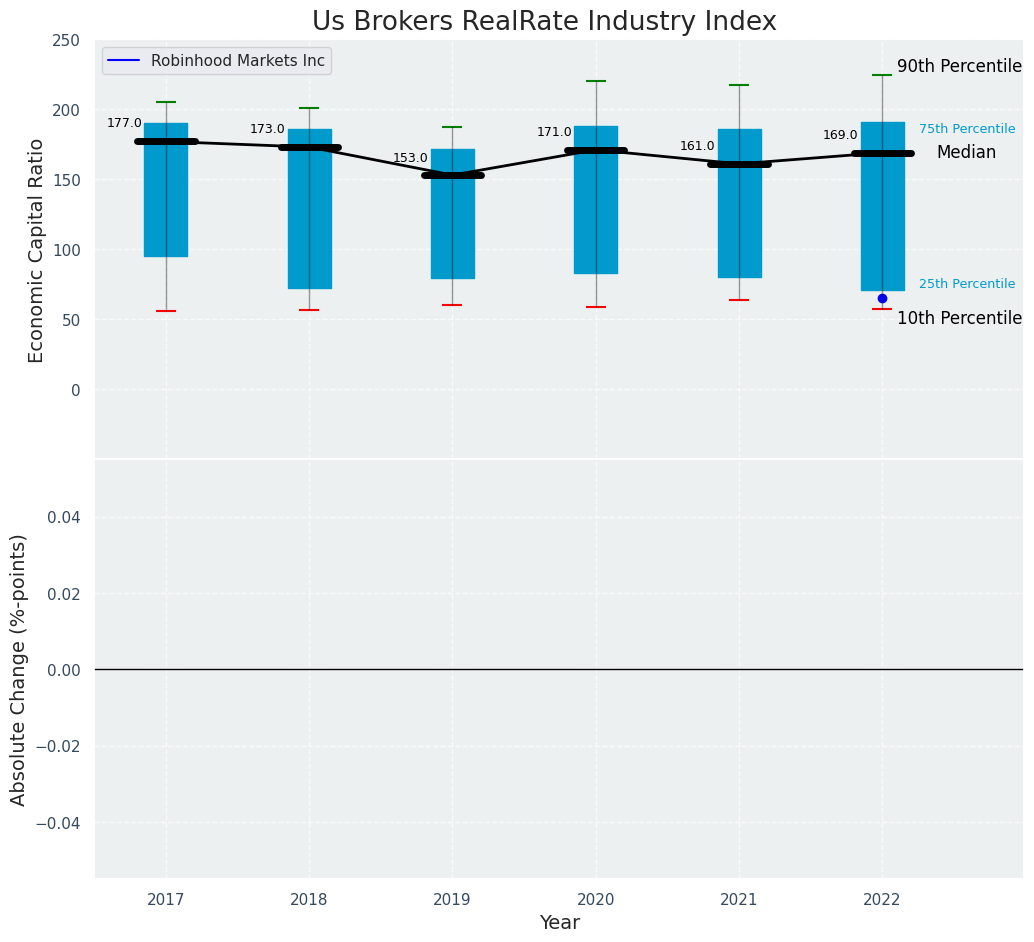 Us Brokers RealRate Industry Index

Robinhood Markets Inc

Economic Capital Ratio

250
200
150
100
50
0

177.0
173.0
153.0
171.0
161.0
169.0

90th Percentile
75th Percentile
Median
25th Percentile
10th Percentile

Absolute Change (%-points)

0.04
0.02
0.00
−0.02
−0.04

2017
2018
2019
2020
2021
2022

Year